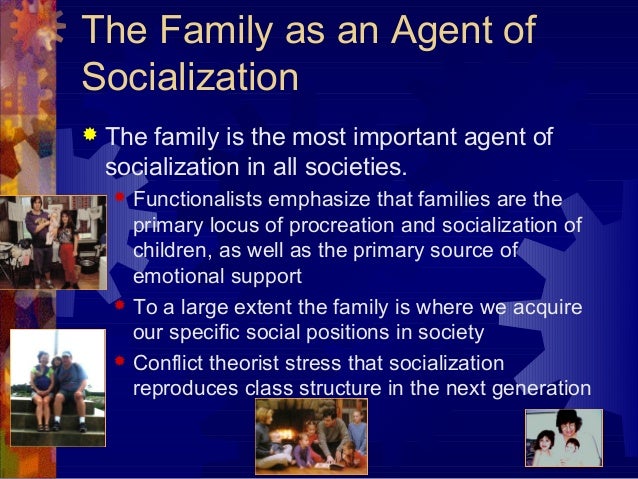 The Family as an Agent of Socialization

The family is the most important agent of socialization in all societies.

Functionalists emphasize that families are the primary locus of procreation and socialization of children, as well as the primary source of emotional support

To a large extent the family is where we acquire our specific social positions in society

Conflict theorist stress that socialization reproduces class structure in the next generation